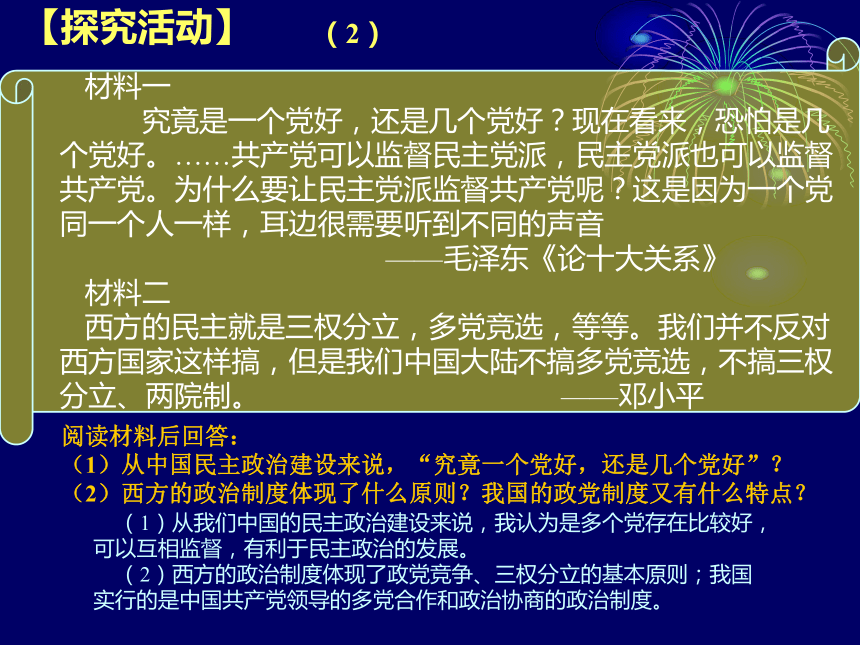 【探究活动】　（2）

材料一

究竟是一个党好，还是几个党好？现在看来，恐怕是几个党好。……共产党可以监督民主党派，民主党派也可以监督共产党。为什么要让民主党派监督共产党呢？这是因为一个党同一个人一样，耳边很需要听到不同的声音

——毛泽东《论十大关系》

材料二

西方的民主就是三权分立，多党竞选，等等。我们并不反对西方国家这样搞，但是我们中国大陆不搞多党竞选，不搞三权分立、两院制。　——邓小平

阅读材料后回答：

（1）从中国民主政治建设来说，“究竟一个党好，还是几个党好”？

（2）西方的政治制度体现了什么原则？我国的政党制度又有什么特点？

（1）从我们中国的民主政治建设来说，我认为是多个党存在比较好，可以互相监督，有利于民主政治的发展。

（2）西方的政治制度体现了政党竞争、三权分立的基本原则；我国实行的是中国共产党领导的多党合作和政治协商的政治制度。